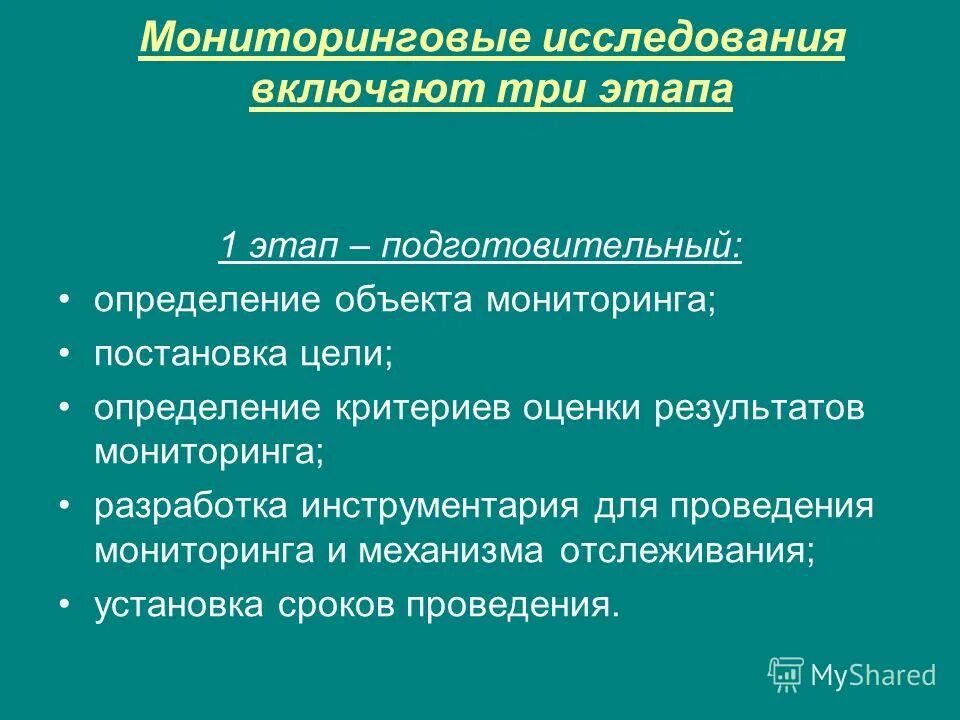 Мониторинговые исследования включают три этапа

1 этап – подготовительный:

• определение объекта мониторинга;
• постановка цели;
• определение критериев оценки результатов мониторинга;
• разработка инструментария для проведения мониторинга и механизма отслеживания;
• установка сроков проведения.

MyShared